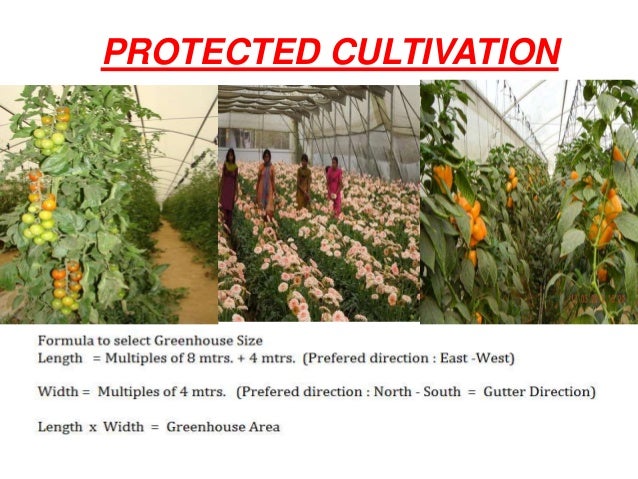 PROTECTED CULTIVATION

Formula to select Greenhouse Size
Length = Multiples of 8 mtrs. + 4 mtrs. (Prefered direction : East -West)

Width = Multiples of 4 mtrs. (Prefered direction : North - South = Gutter Direction)

Length x Width = Greenhouse Area